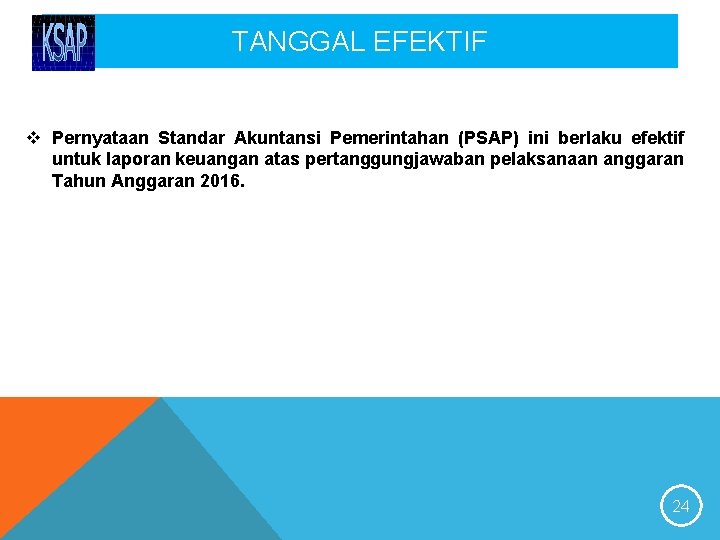 KSAP

TANGGAL EFEKTIF

❖ Pernyataan Standar Akuntansi Pemerintahan (PSAP) ini berlaku efektif untuk laporan keuangan atas pertanggungjawaban pelaksanaan anggaran Tahun Anggaran 2016.

24